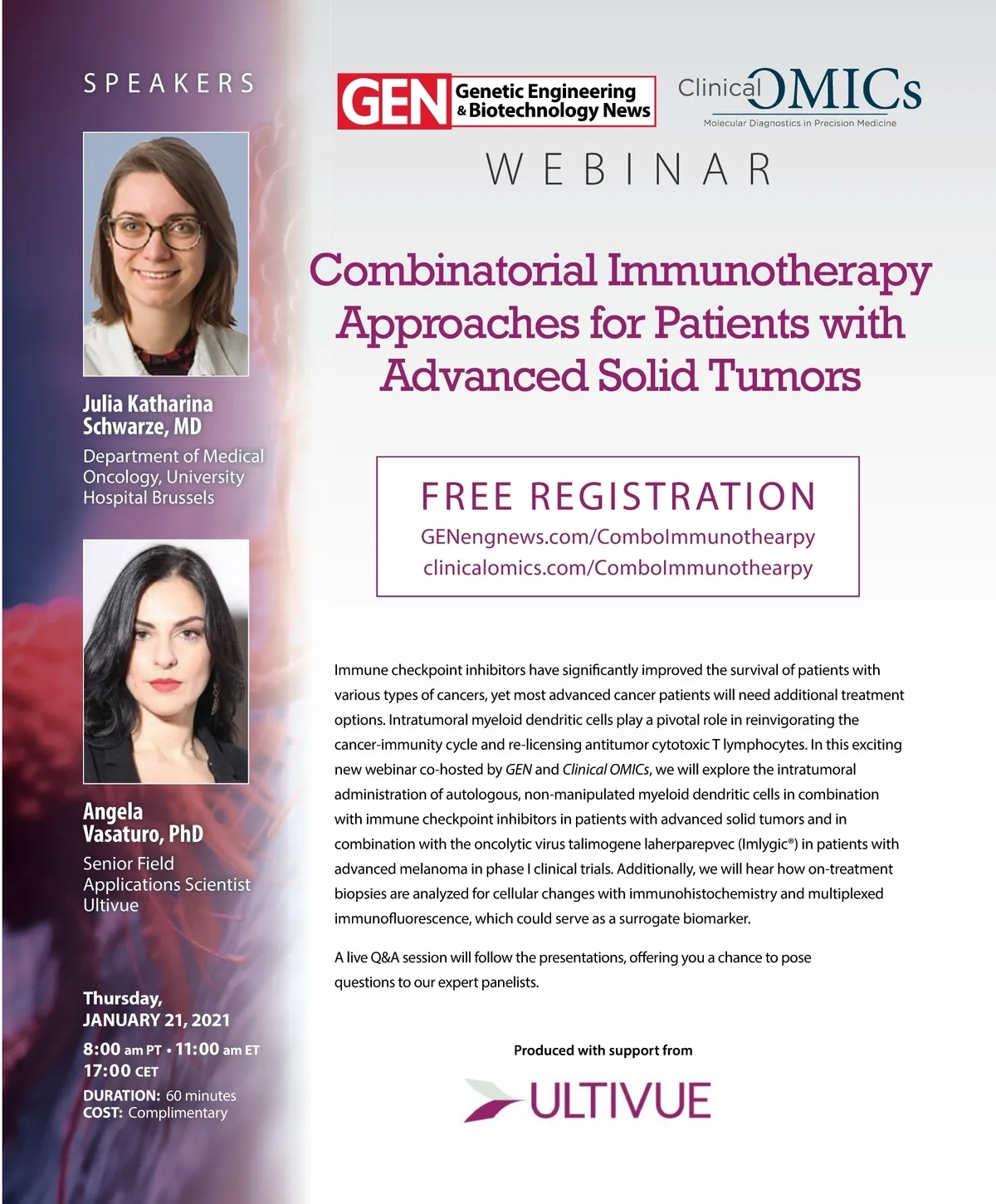 SPEAKERS

Julia Katharina Schwarze, MD
Department of Medical Oncology, University Hospital Brussels

Angela Vasaturo, PhD
Senior Field Applications Scientist Ultivue

Thursday, JANUARY 21, 2021
8:00 am PT • 11:00 am ET
17:00 CET
DURATION: 60 minutes
COST: Complimentary

GEN Genetic Engineering & Biotechnology News

Clinical OMICs
Molecular Diagnostics in Precision Medicine

WEBINAR

Combinatorial Immunotherapy Approaches for Patients with Advanced Solid Tumors

FREE REGISTRATION
GENengnews.com/ComboImmunothearpy
clinicalomics.com/ComboImmunothearpy

Immune checkpoint inhibitors have significantly improved the survival of patients with various types of cancers, yet most advanced cancer patients will need additional treatment options. Intratumoral myeloid dendritic cells play a pivotal role in reinvigorating the cancer-immunity cycle and re-licensing antitumor cytotoxic T lymphocytes. In this exciting new webinar co-hosted by GEN and Clinical OMICs, we will explore the intratumoral administration of autologous, non-manipulated myeloid dendritic cells in combination with immune checkpoint inhibitors in patients with advanced solid tumors and in combination with the oncolytic virus talimogene laherparepvec (Imlygic®) in patients with advanced melanoma in phase I clinical trials. Additionally, we will hear how on-treatment biopsies are analyzed for cellular changes with immunohistochemistry and multiplexed immunofluorescence, which could serve as a surrogate biomarker.

A live Q&A session will follow the presentations, offering you a chance to pose questions to our expert panelists.

Produced with support from

ULTIVUE